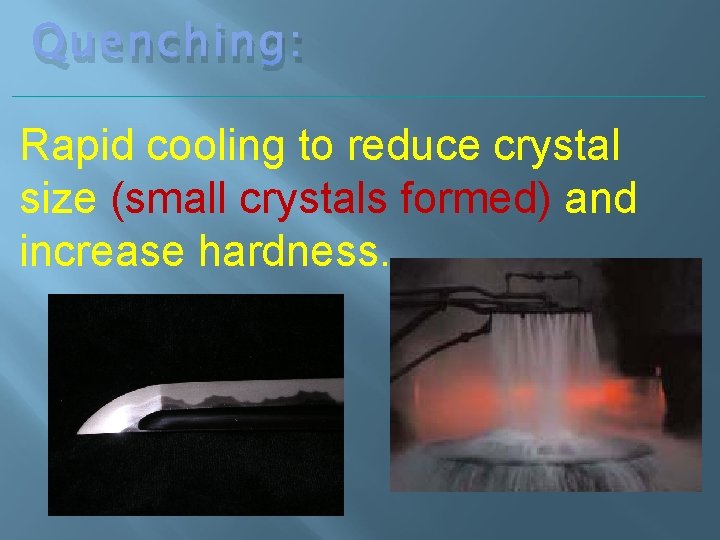 Quenching:

Rapid cooling to reduce crystal size (small crystals formed) and increase hardness.